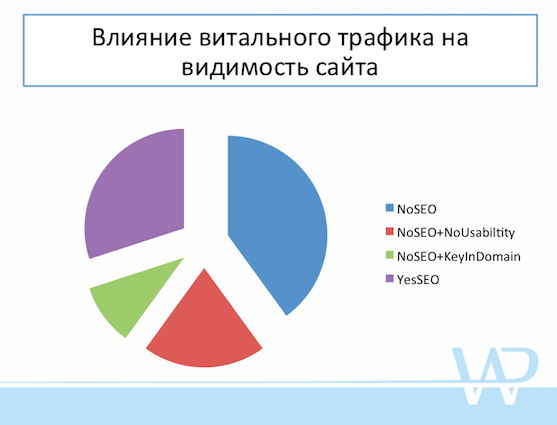 Влияние витального трафика на видимость сайта

NoSEO
NoSEO+NoUsabiltity
NoSEO+KeyInDomain
YesSEO

WP